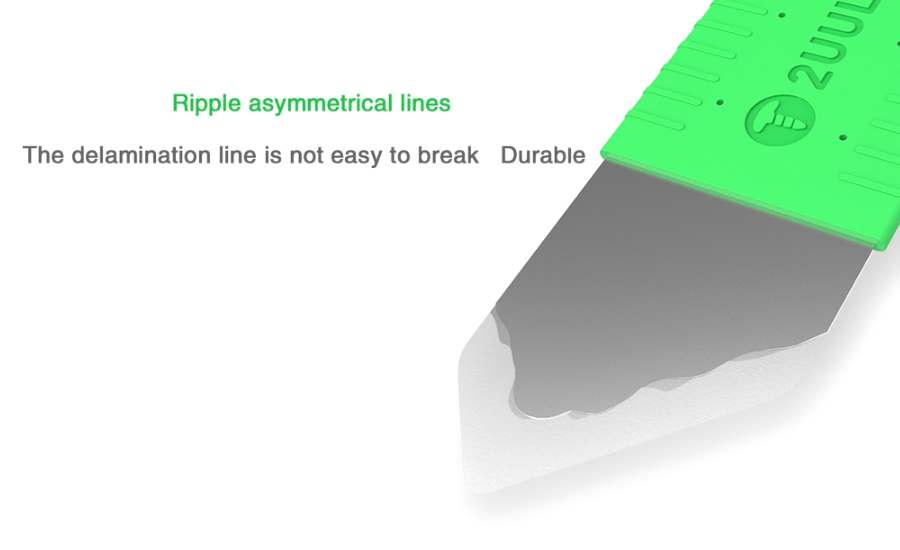 Ripple asymmetrical lines

The delamination line is not easy to break   Durable

2UUL